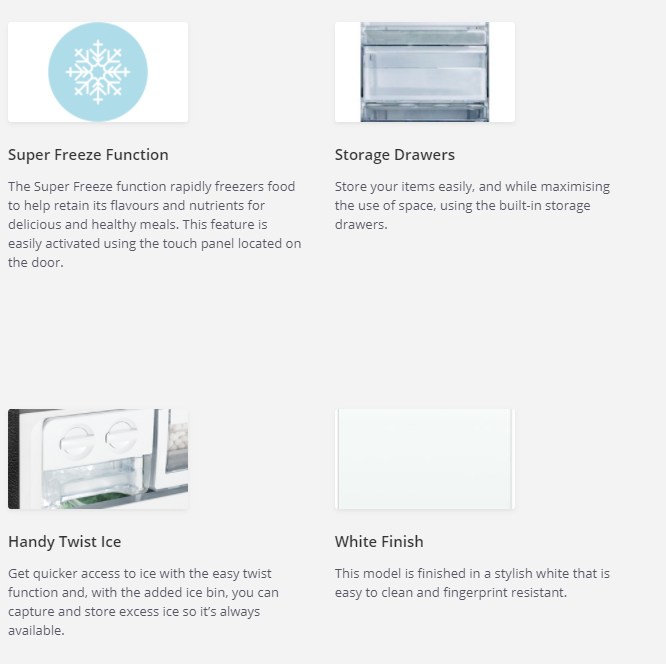 Super Freeze Function

The Super Freeze function rapidly freezers food to help retain its flavours and nutrients for delicious and healthy meals. This feature is easily activated using the touch panel located on the door.

Storage Drawers

Store your items easily, and while maximising the use of space, using the built-in storage drawers.

Handy Twist Ice

Get quicker access to ice with the easy twist function and, with the added ice bin, you can capture and store excess ice so it's always available.

White Finish

This model is finished in a stylish white that is easy to clean and fingerprint resistant.